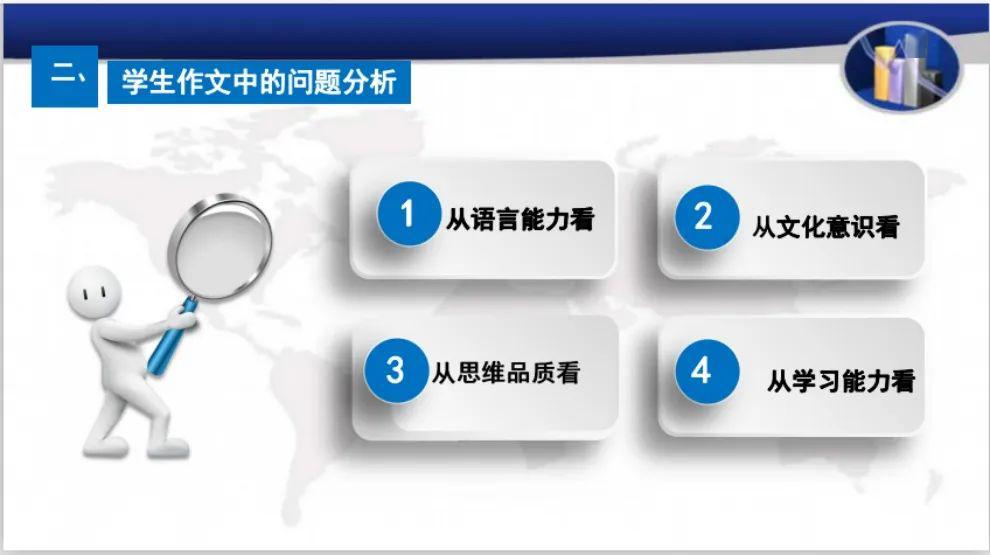 二、 学生作文中的问题分析

1 从语言能力看

2 从文化意识看

3 从思维品质看

4 从学习能力看